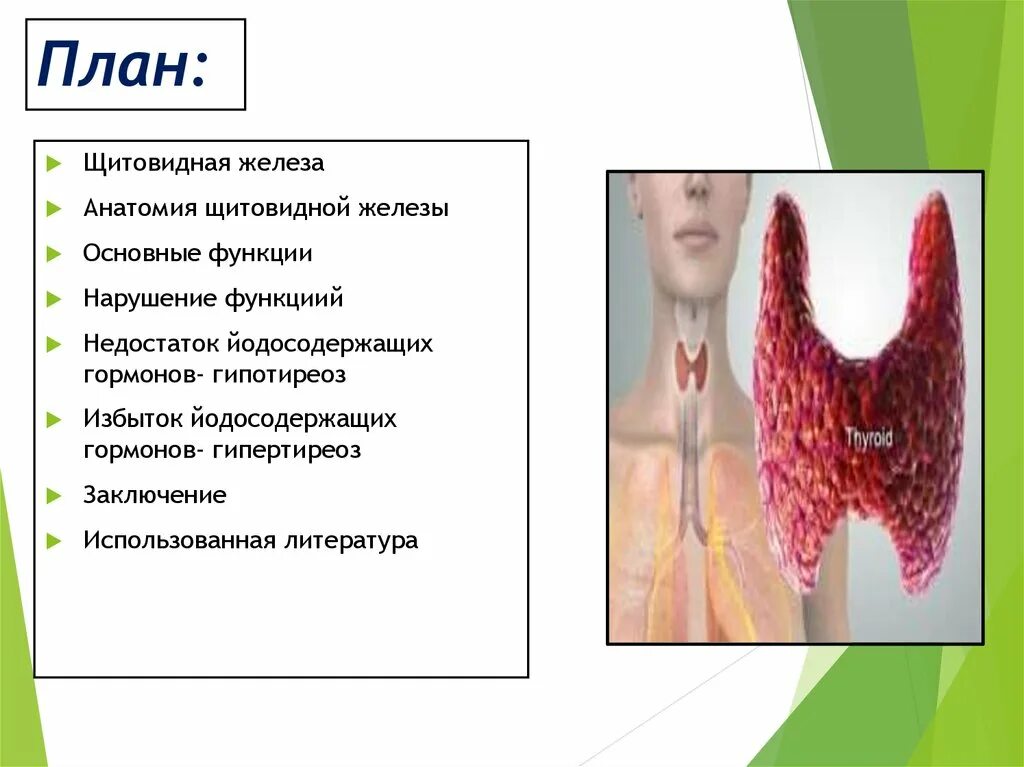 План:

Щитовидная железа

Анатомия щитовидной железы

Основные функции

Нарушение функциий

Недостаток йодосодержащих гормонов- гипотиреоз

Избыток йодосодержащих гормонов- гипертиреоз

Заключение

Использованная литература

Thyroid